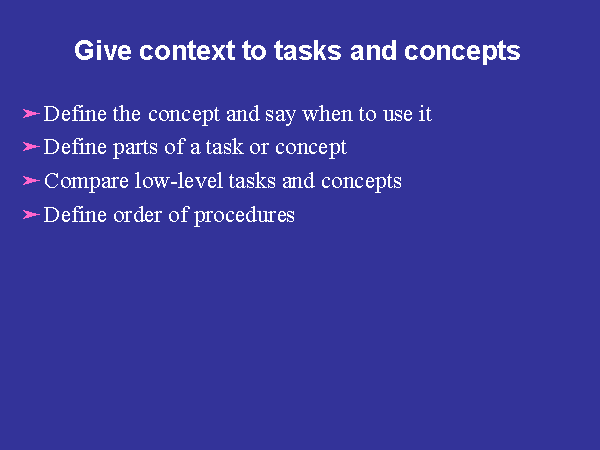 Give context to tasks and concepts

➢ Define the concept and say when to use it
➢ Define parts of a task or concept
➢ Compare low-level tasks and concepts
➢ Define order of procedures